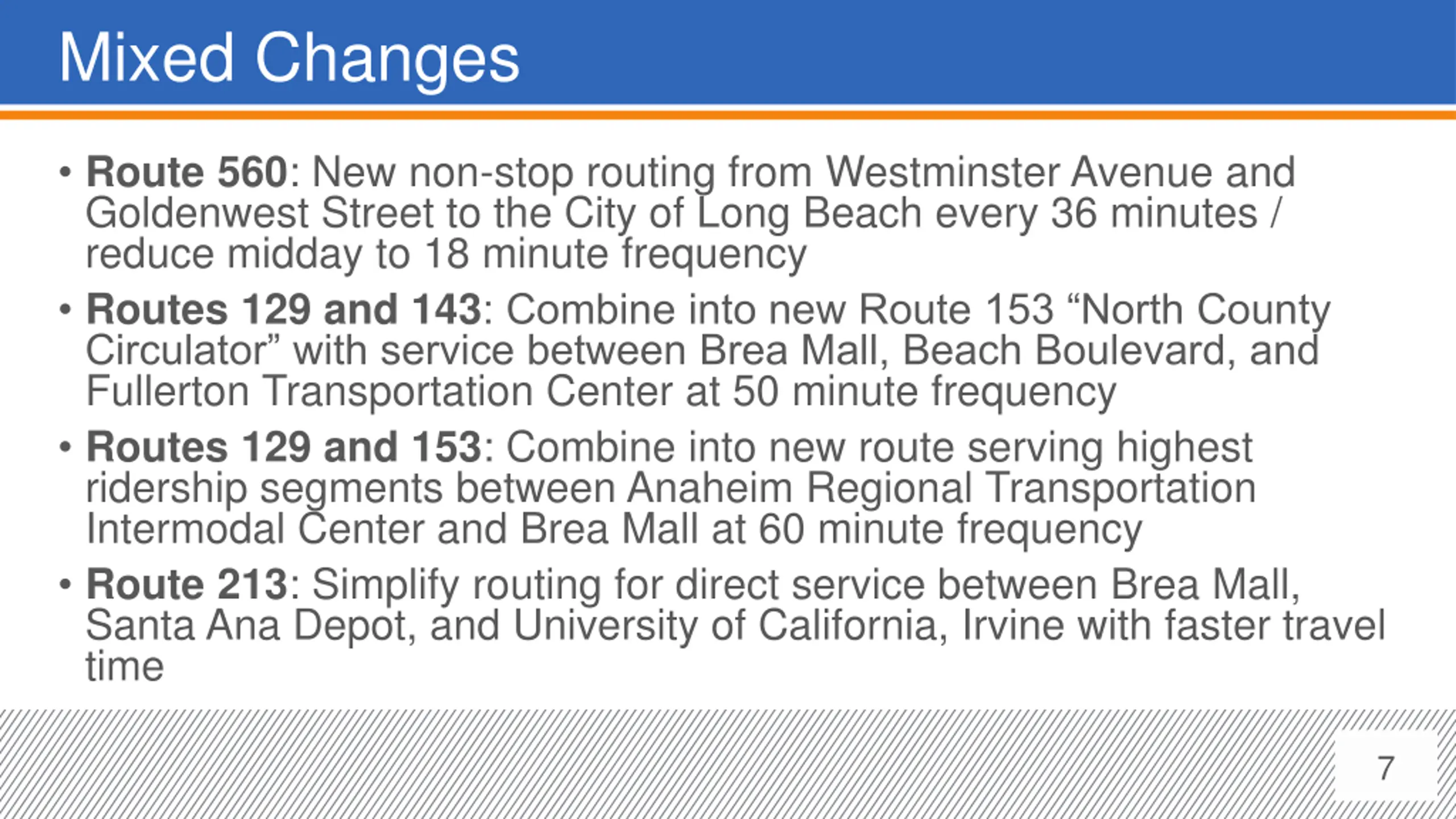 Mixed Changes

• Route 560: New non-stop routing from Westminster Avenue and Goldenwest Street to the City of Long Beach every 36 minutes / reduce midday to 18 minute frequency

• Routes 129 and 143: Combine into new Route 153 “North County Circulator” with service between Brea Mall, Beach Boulevard, and Fullerton Transportation Center at 50 minute frequency

• Routes 129 and 153: Combine into new route serving highest ridership segments between Anaheim Regional Transportation Intermodal Center and Brea Mall at 60 minute frequency

• Route 213: Simplify routing for direct service between Brea Mall, Santa Ana Depot, and University of California, Irvine with faster travel time

7